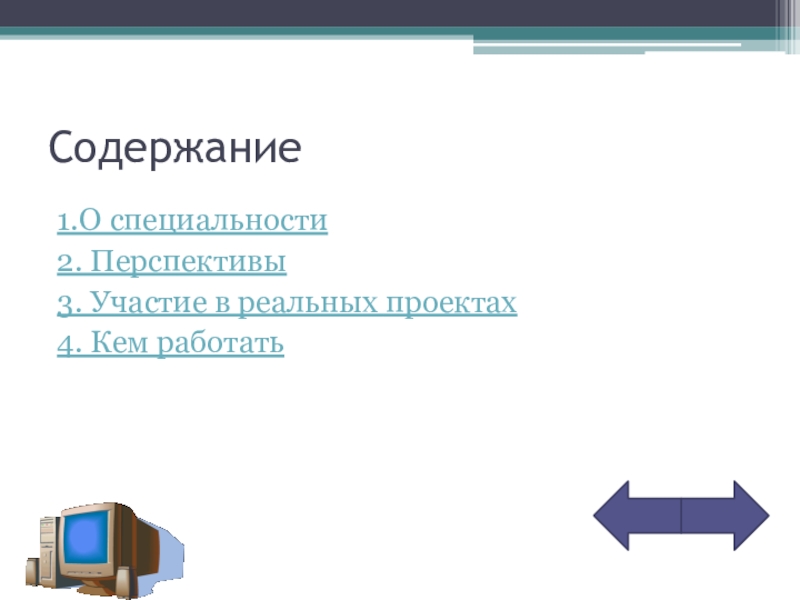 Содержание

1.О специальности
2. Перспективы
3. Участие в реальных проектах
4. Кем работать